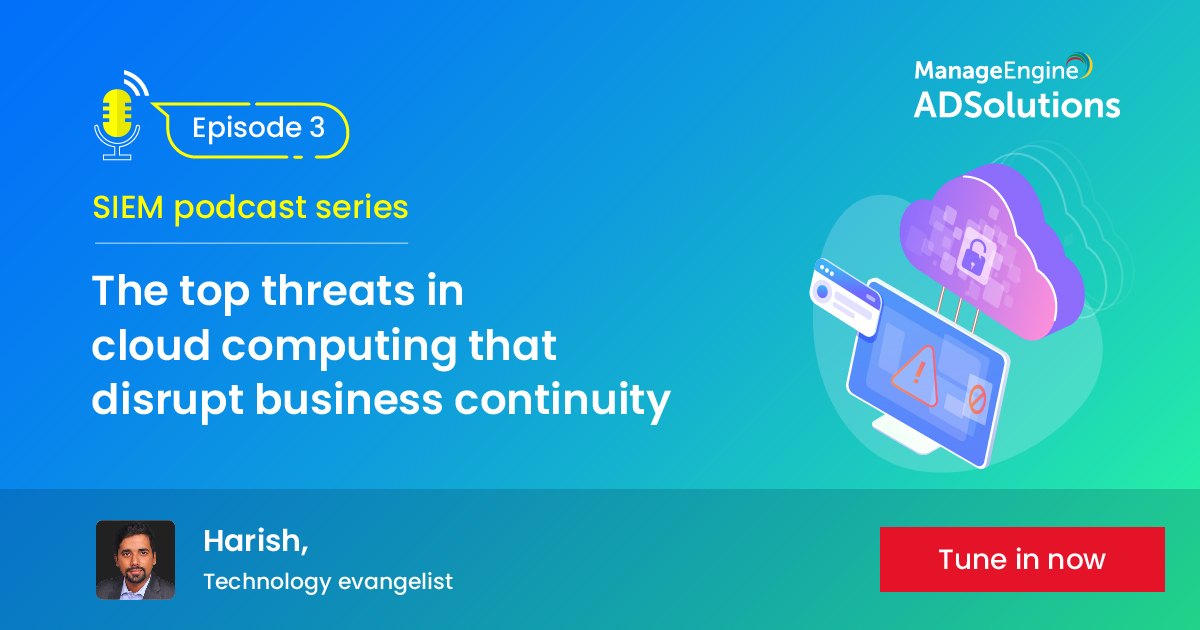 Episode 3

ManageEngine
ADSolutions

SIEM podcast series

The top threats in cloud computing that disrupt business continuity

Harish,
Technology evangelist

Tune in now